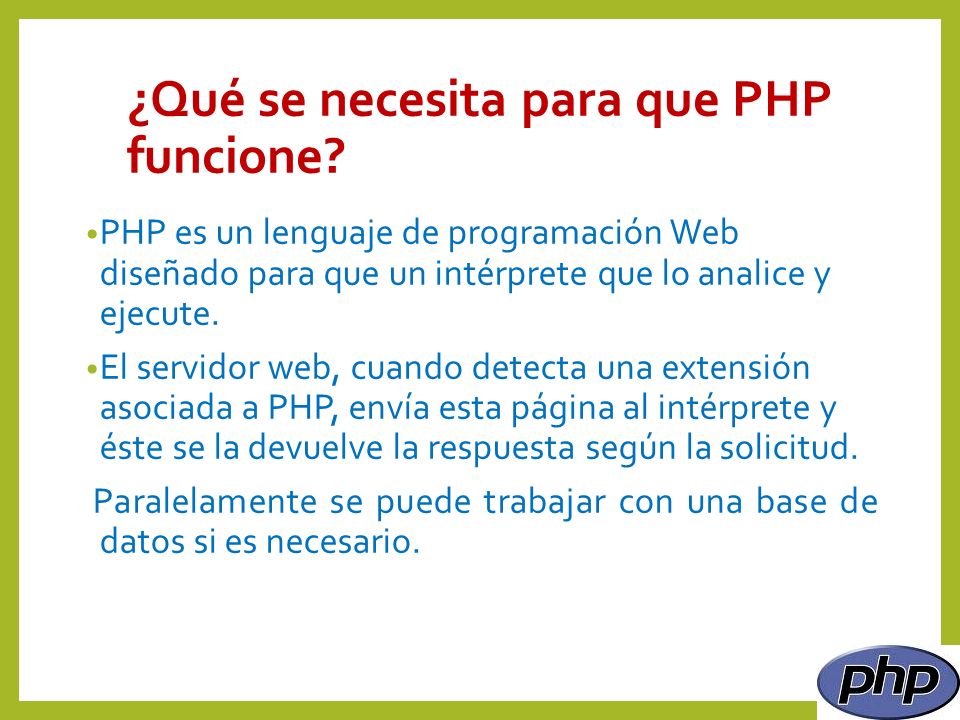 ¿Qué se necesita para que PHP funcione?

•PHP es un lenguaje de programación Web diseñado para que un intérprete que lo analice y ejecute.

•El servidor web, cuando detecta una extensión asociada a PHP, envía esta página al intérprete y éste se la devuelve la respuesta según la solicitud.

Paralelamente se puede trabajar con una base de datos si es necesario.

php